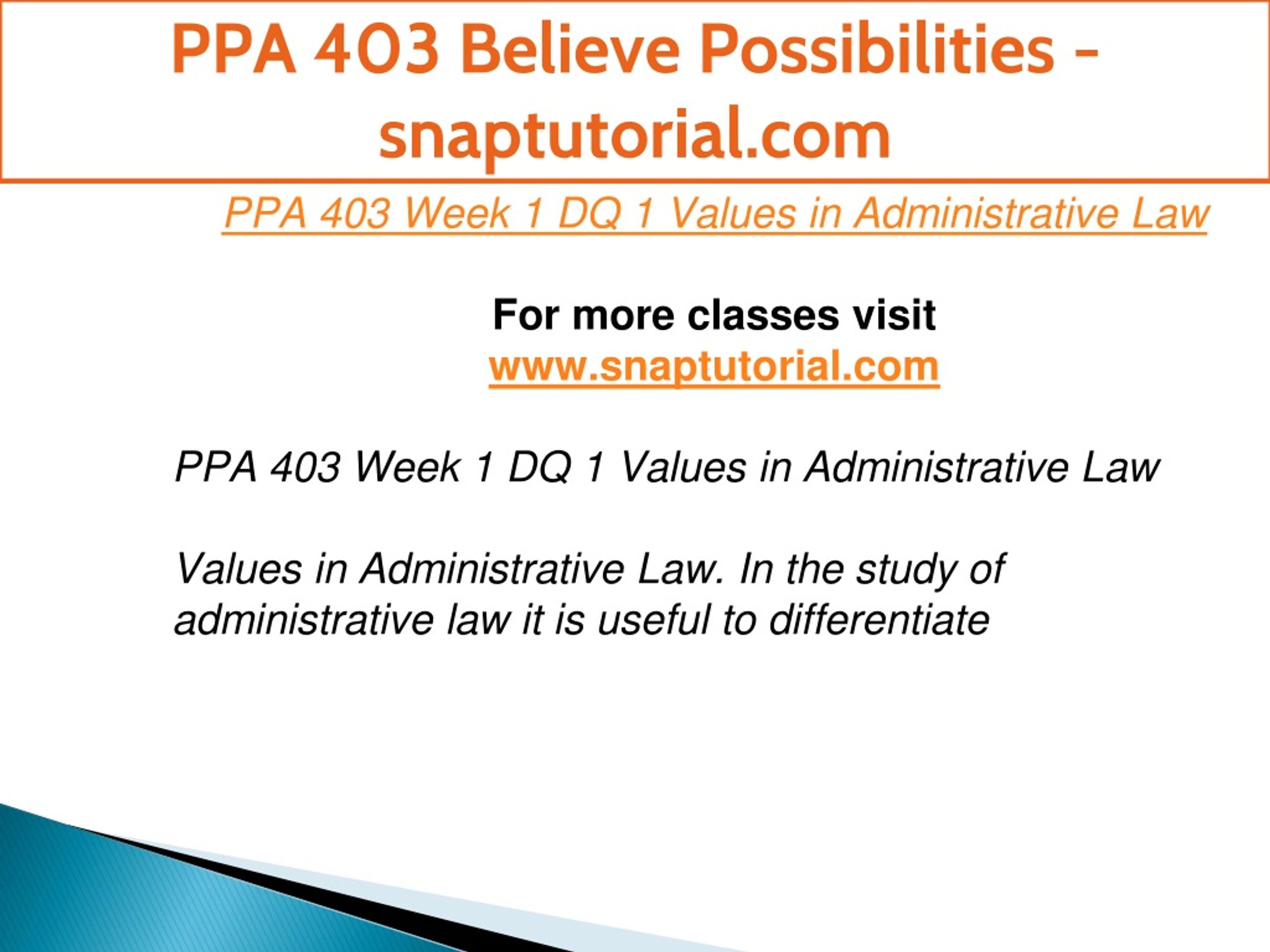 PPA 403 Believe Possibilities - snaptutorial.com

PPA 403 Week 1 DQ 1 Values in Administrative Law

For more classes visit
www.snaptutorial.com

PPA 403 Week 1 DQ 1 Values in Administrative Law

Values in Administrative Law. In the study of administrative law it is useful to differentiate